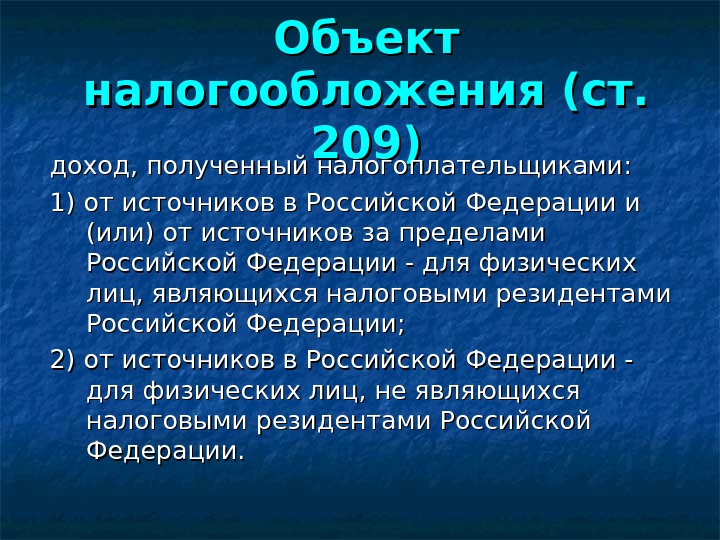 Объект налогообложения (ст. 209)

доход, полученный налогоплательщиками:

1) от источников в Российской Федерации и (или) от источников за пределами Российской Федерации - для физических лиц, являющихся налоговыми резидентами Российской Федерации;

2) от источников в Российской Федерации - для физических лиц, не являющихся налоговыми резидентами Российской Федерации.